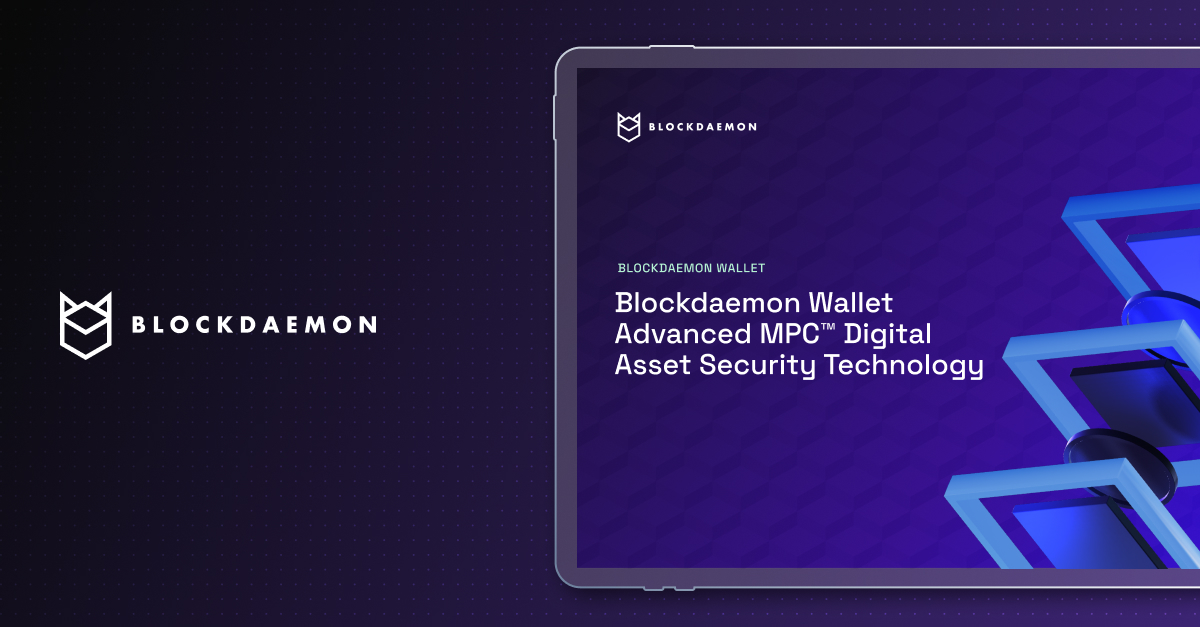 BLOCKDAEMON

BLOCKDAEMON

BLOCKDAEMON WALLET

Blockdaemon Wallet Advanced MPC™ Digital Asset Security Technology